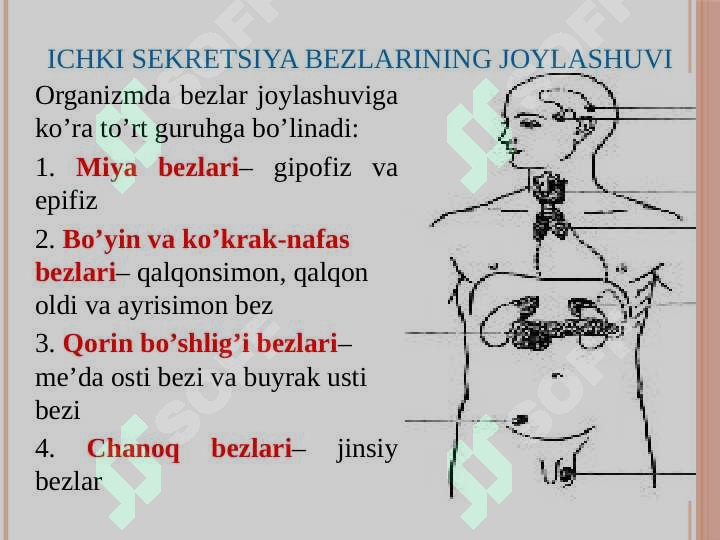 ICHKI SEKRETSIYA BEZLARINING JOYLASHUVI

Organizmda bezlar joylashuviga ko’ra to’rt guruhga bo’linadi:

1. Miya bezlari– gipofiz va epifiz

2. Bo’yin va ko’krak-nafas bezlari– qalqonsimon, qalqon oldi va ayrisimon bez

3. Qorin bo’shlig’i bezlari– me’da osti bezi va buyrak usti bezi

4. Chanoq bezlari– jinsiy bezlar

SOFT SOFT SOFT SOFT